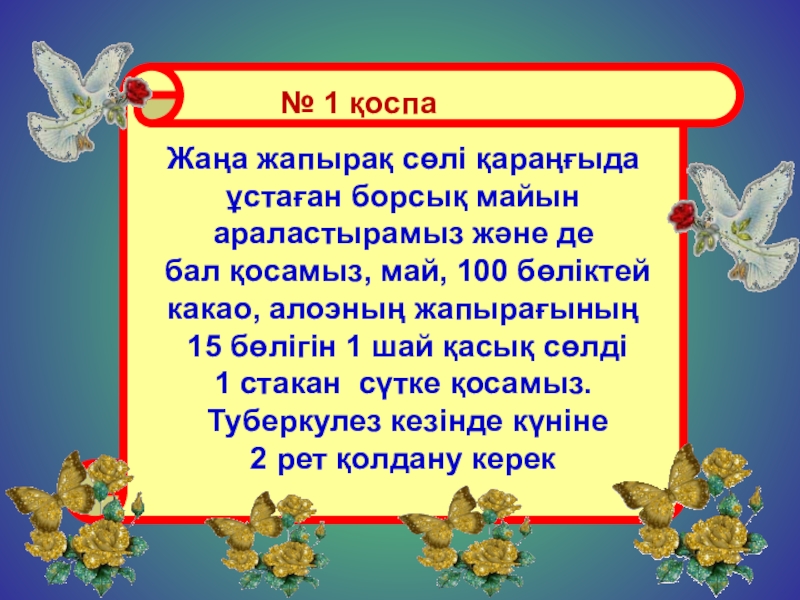 № 1 қоспа

Жаңа жапырақ сөлі қараңғыда ұстаған борсық майын араластырамыз және де бал қосамыз, май, 100 бөліктей какао, алоэның жапырағының 15 бөлігін 1 шай қасық сөлді 1 стакан сүтке қосамыз. Туберкулез кезінде күніне 2 рет қолдану керек